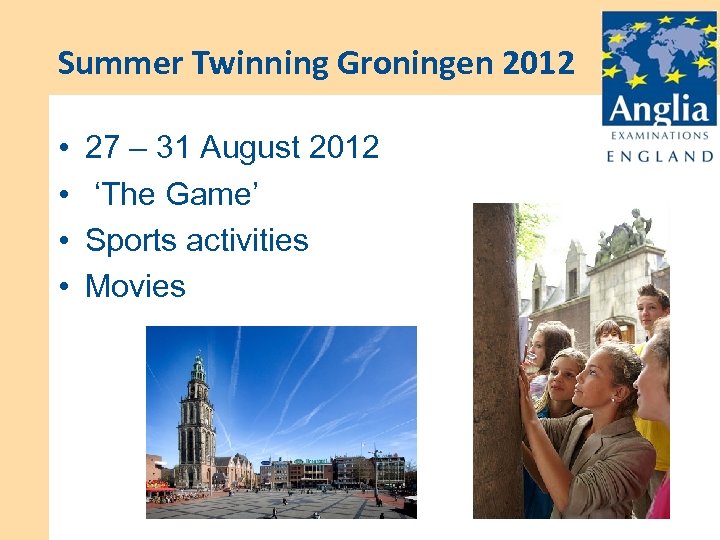 Summer Twinning Groningen 2012

Anglia
EXAMINATIONS
ENGLAND

• 27 – 31 August 2012
• ‘The Game’
• Sports activities
• Movies